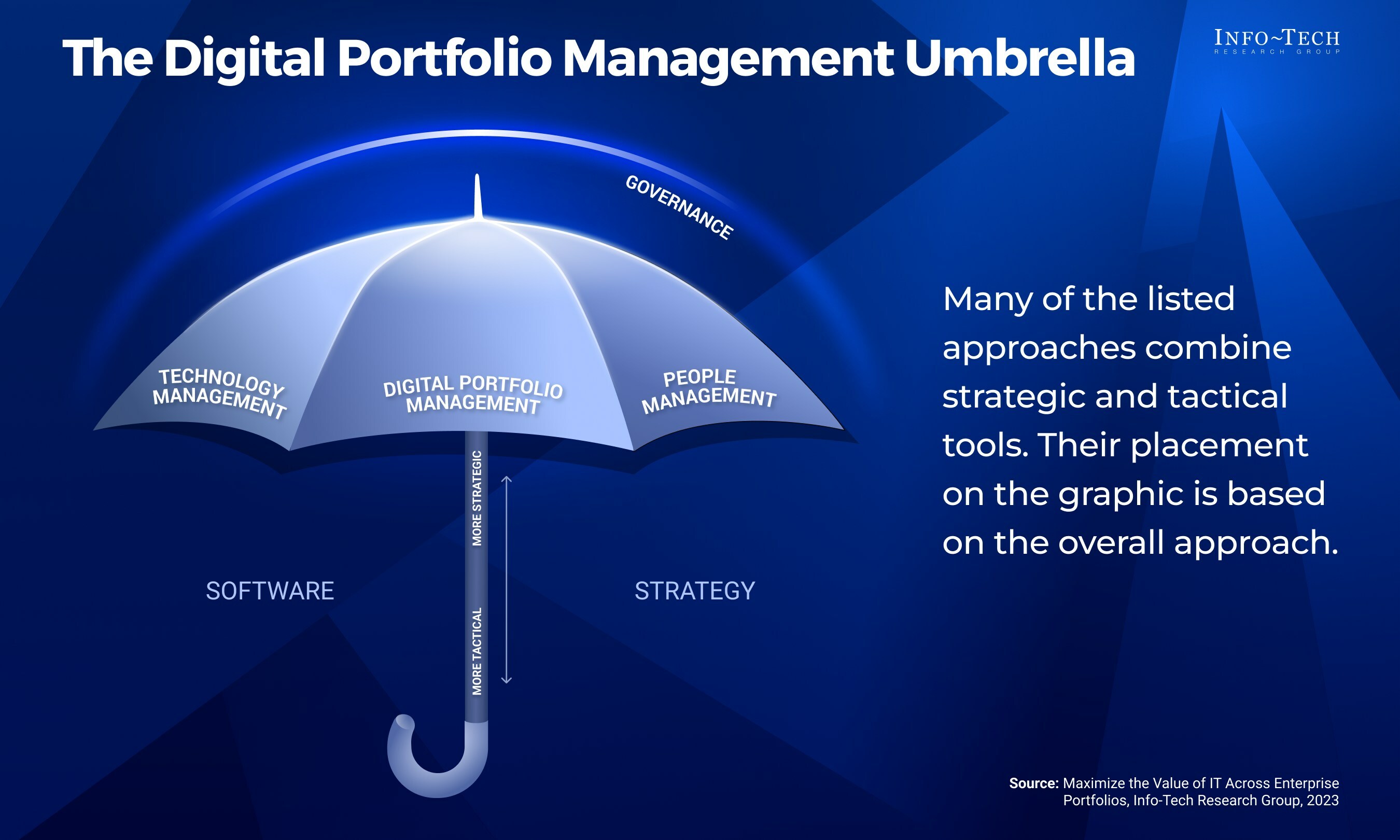 The Digital Portfolio Management Umbrella

INFO~TECH
RESEARCH GROUP

GOVERNANCE

TECHNOLOGY MANAGEMENT

DIGITAL PORTFOLIO MANAGEMENT

PEOPLE MANAGEMENT

MORE STRATEGIC

MORE TACTICAL

SOFTWARE

STRATEGY

Many of the listed approaches combine strategic and tactical tools. Their placement on the graphic is based on the overall approach.

Source: Maximize the Value of IT Across Enterprise Portfolios, Info-Tech Research Group, 2023